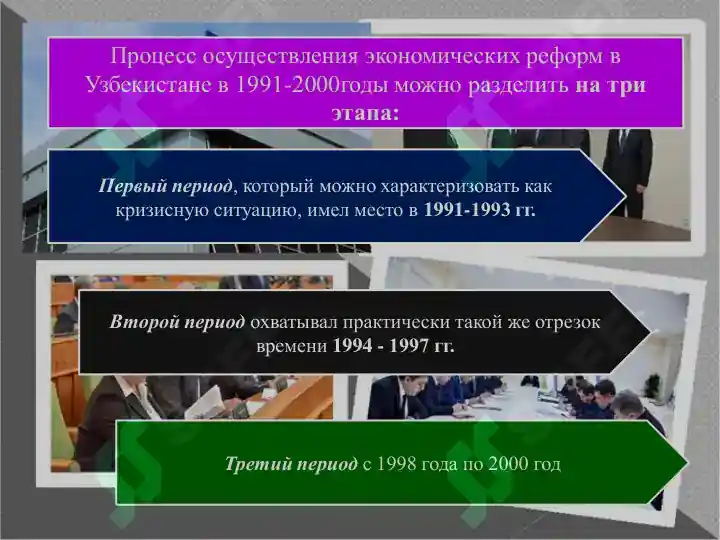 Процесс осуществления экономических реформ в Узбекистане в 1991-2000годы можно разделить на три этапа:

Первый период, который можно характеризовать как кризисную ситуацию, имел место в 1991-1993 гг.

Второй период охватывал практически такой же отрезок времени 1994 - 1997 гг.

Третий период с 1998 года по 2000 год